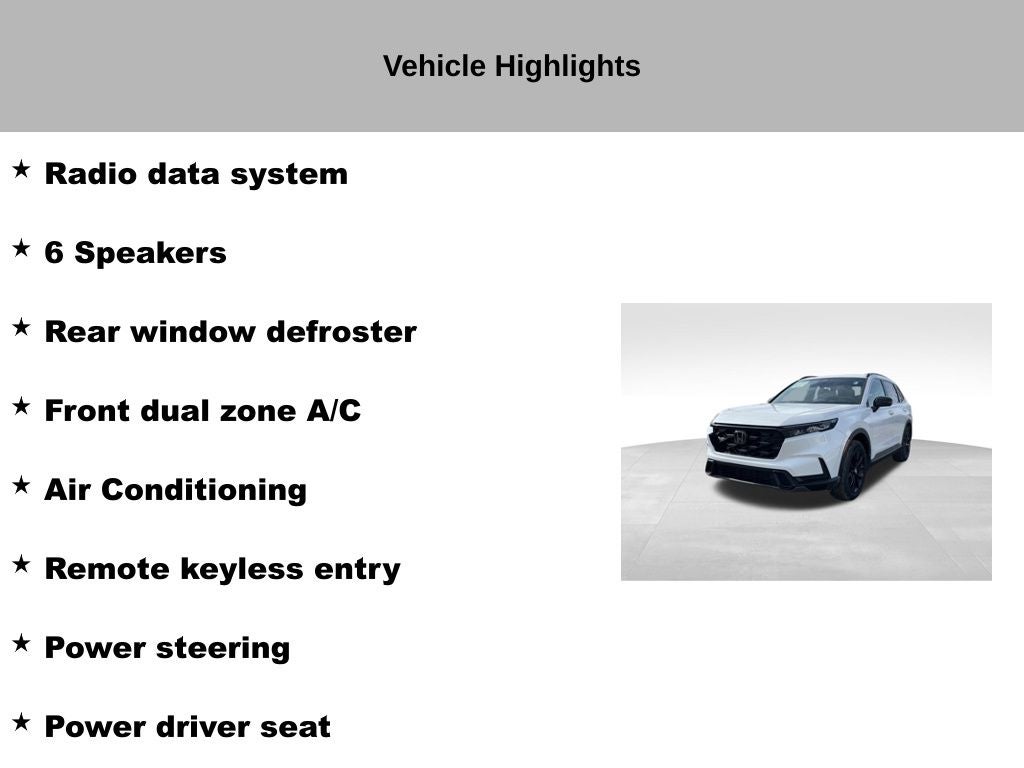 Vehicle Highlights

★ Radio data system

★ 6 Speakers

★ Rear window defroster

★ Front dual zone A/C

★ Air Conditioning

★ Remote keyless entry

★ Power steering

★ Power driver seat